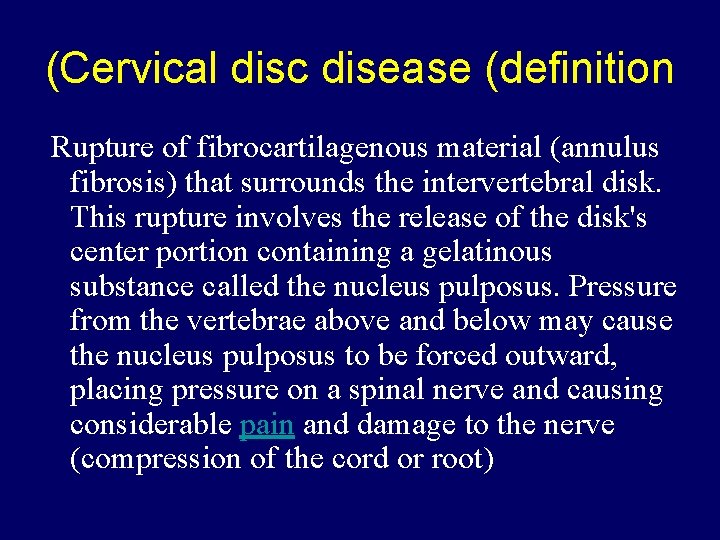 (Cervical disc disease (definition

Rupture of fibrocartilagenous material (annulus fibrosis) that surrounds the intervertebral disk. This rupture involves the release of the disk's center portion containing a gelatinous substance called the nucleus pulposus. Pressure from the vertebrae above and below may cause the nucleus pulposus to be forced outward, placing pressure on a spinal nerve and causing considerable pain and damage to the nerve (compression of the cord or root)